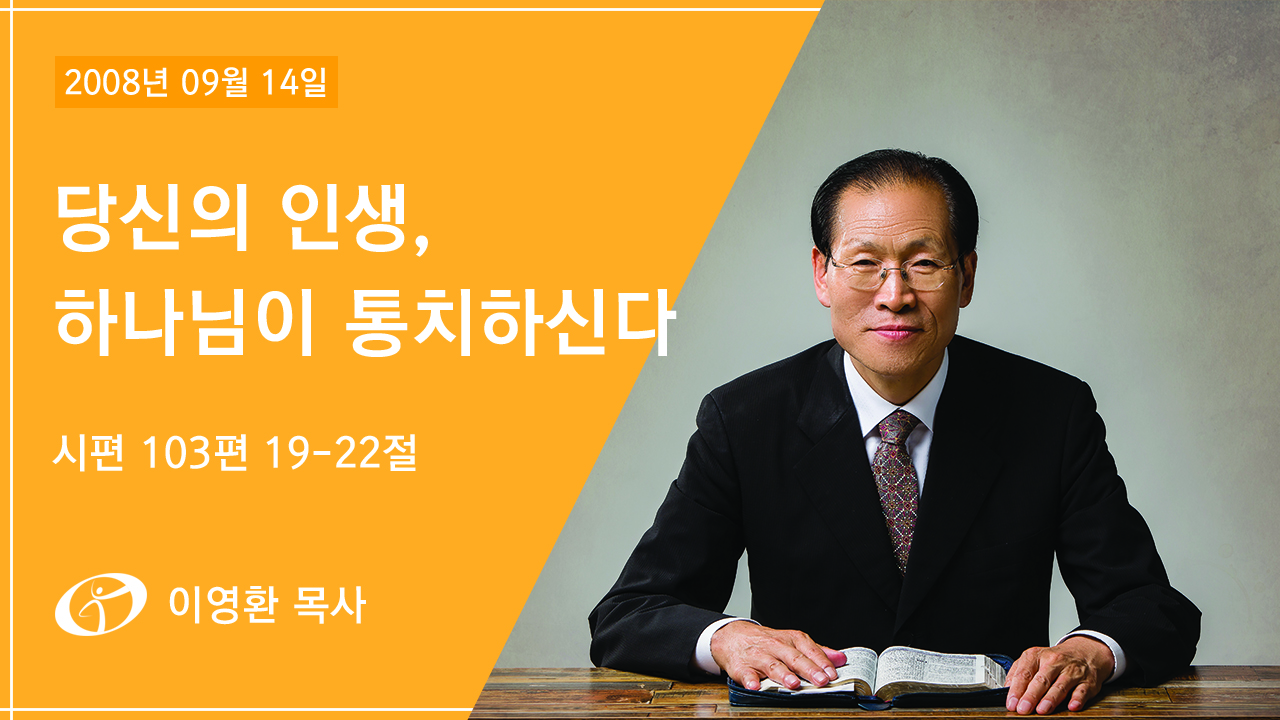 2008년 09월 14일

당신의 인생,
하나님이 통치하신다

시편 103편 19-22절

이영환 목사